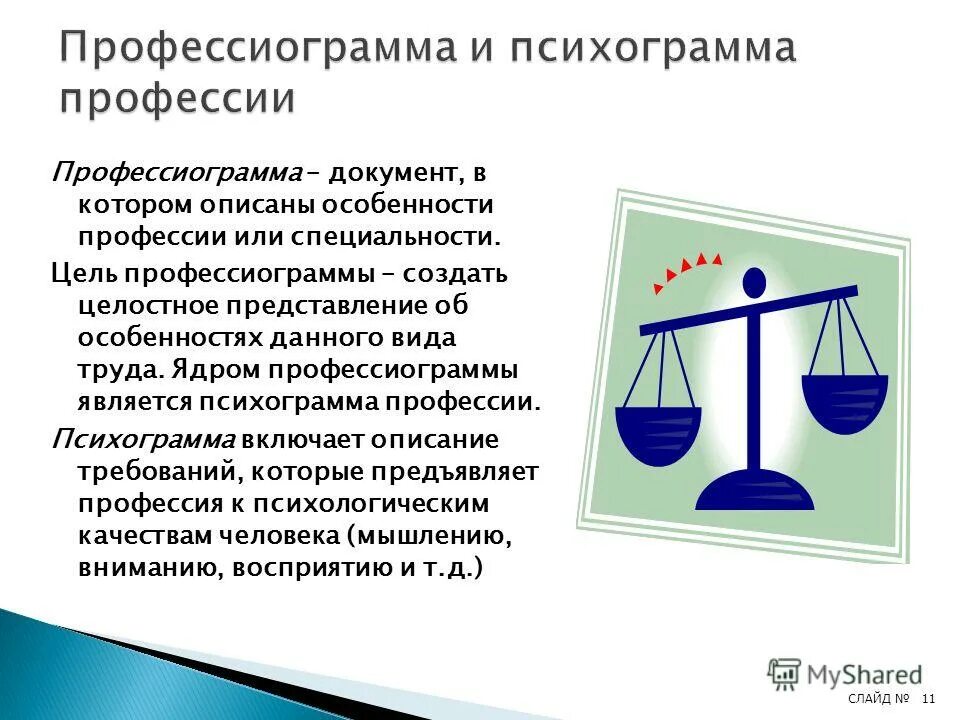 Профессиограмма и психограмма профессии

Профессиограмма – документ, в котором описаны особенности профессии или специальности.

Цель профессиограммы – создать целостное представление об особенностях данного вида труда. Ядром профессиограммы является психограмма профессии.

Психограмма включает описание требований, которые предъявляет профессия к психологическим качествам человека (мышлению, вниманию, восприятию и т.д.)

MyShared

СЛАЙД № 11